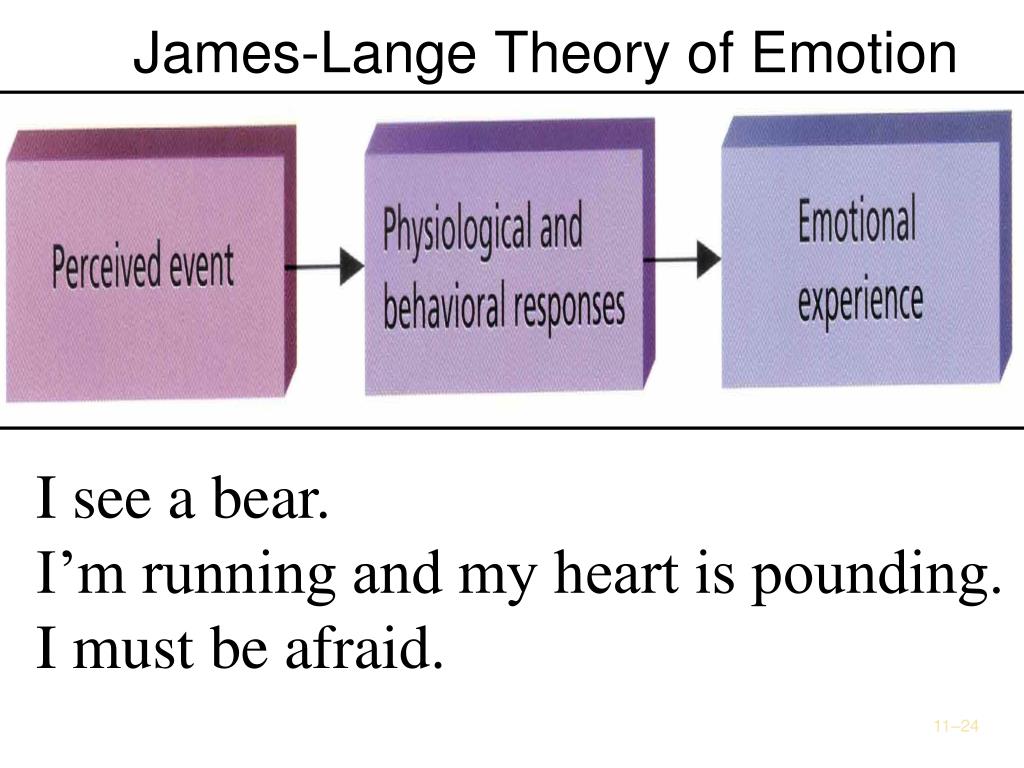 James-Lange Theory of Emotion

Perceived event

Physiological and behavioral responses

Emotional experience

I see a bear.
I’m running and my heart is pounding.
I must be afraid.

11–24